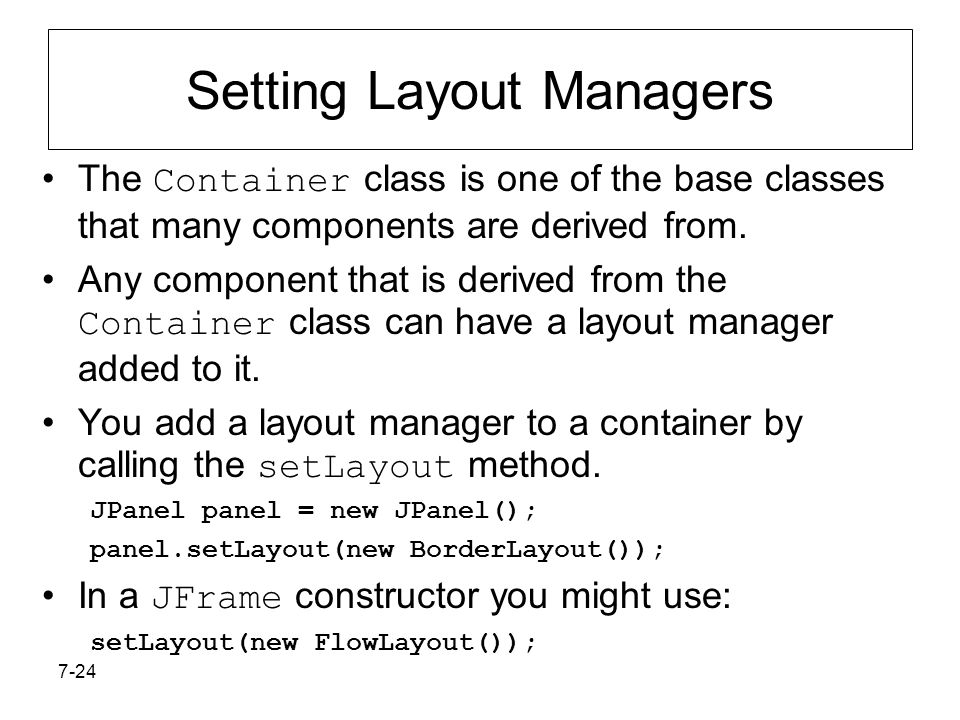 Setting Layout Managers

• The Container class is one of the base classes that many components are derived from.

• Any component that is derived from the Container class can have a layout manager added to it.

• You add a layout manager to a container by calling the setLayout method.

JPanel panel = new JPanel();

panel.setLayout(new BorderLayout());

• In a JFrame constructor you might use:

setLayout(new FlowLayout());

7-24